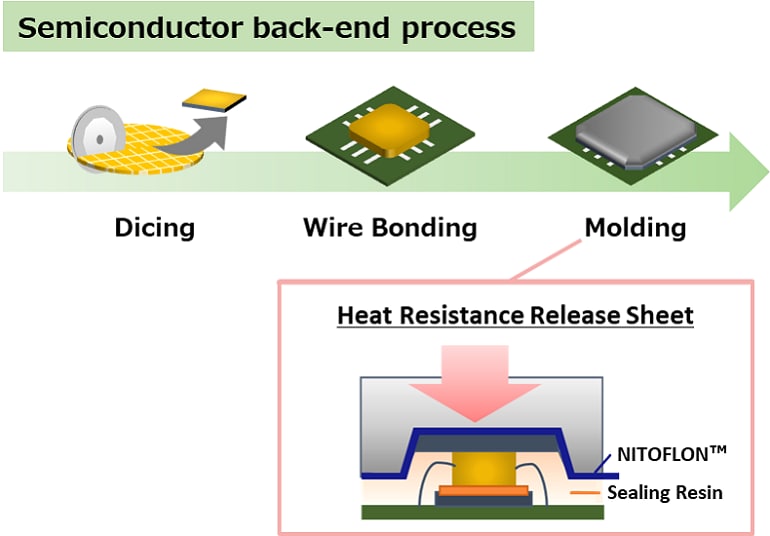 Semiconductor back-end process

Dicing

Wire Bonding

Molding

Heat Resistance Release Sheet

NITOFLON™

Sealing Resin